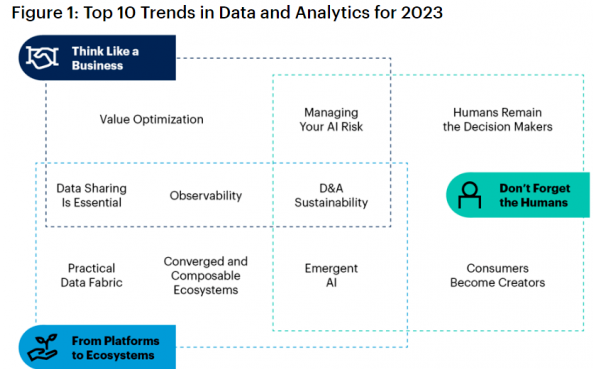 Figure 1: Top 10 Trends in Data and Analytics for 2023

Think Like a Business

Value Optimization

Managing Your AI Risk

Humans Remain the Decision Makers

Data Sharing Is Essential

Observability

D&A Sustainability

Don't Forget the Humans

Practical Data Fabric

Converged and Composable Ecosystems

Emergent AI

Consumers Become Creators

From Platforms to Ecosystems